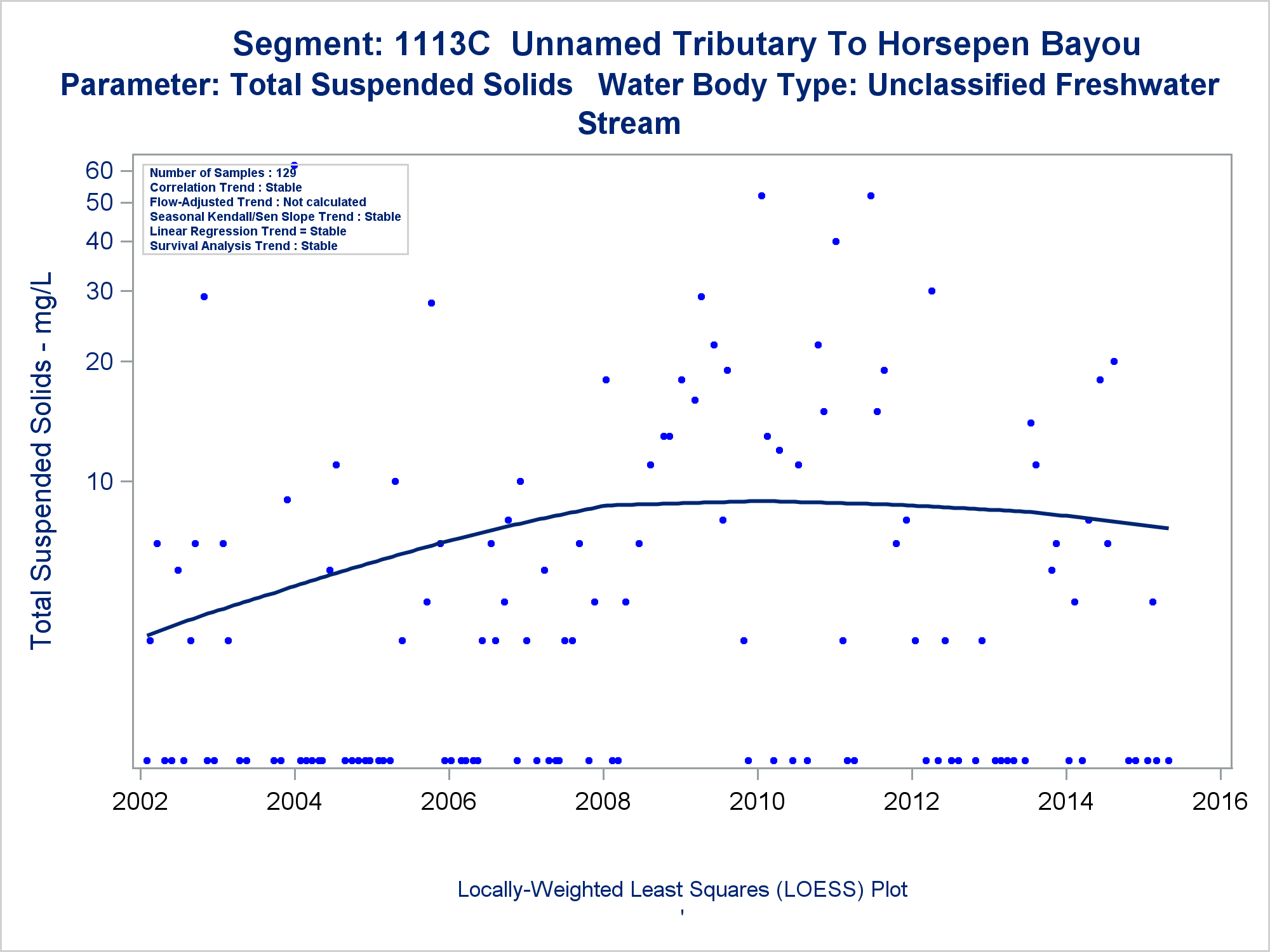 Segment: 1113C Unnamed Tributary To Horsepen Bayou
Parameter: Total Suspended Solids Water Body Type: Unclassified Freshwater Stream

Number of Samples : 129
Correlation Trend : Stable
Flow-Adjusted Trend : Not calculated
Seasonal Kendall/Sen Slope Trend : Stable
Linear Regression Trend = Stable
Survival Analysis Trend : Stable

Total Suspended Solids - mg/L

60
50
40
30
20
10

2002 2004 2006 2008 2010 2012 2014 2016

Locally-Weighted Least Squares (LOESS) Plot
'